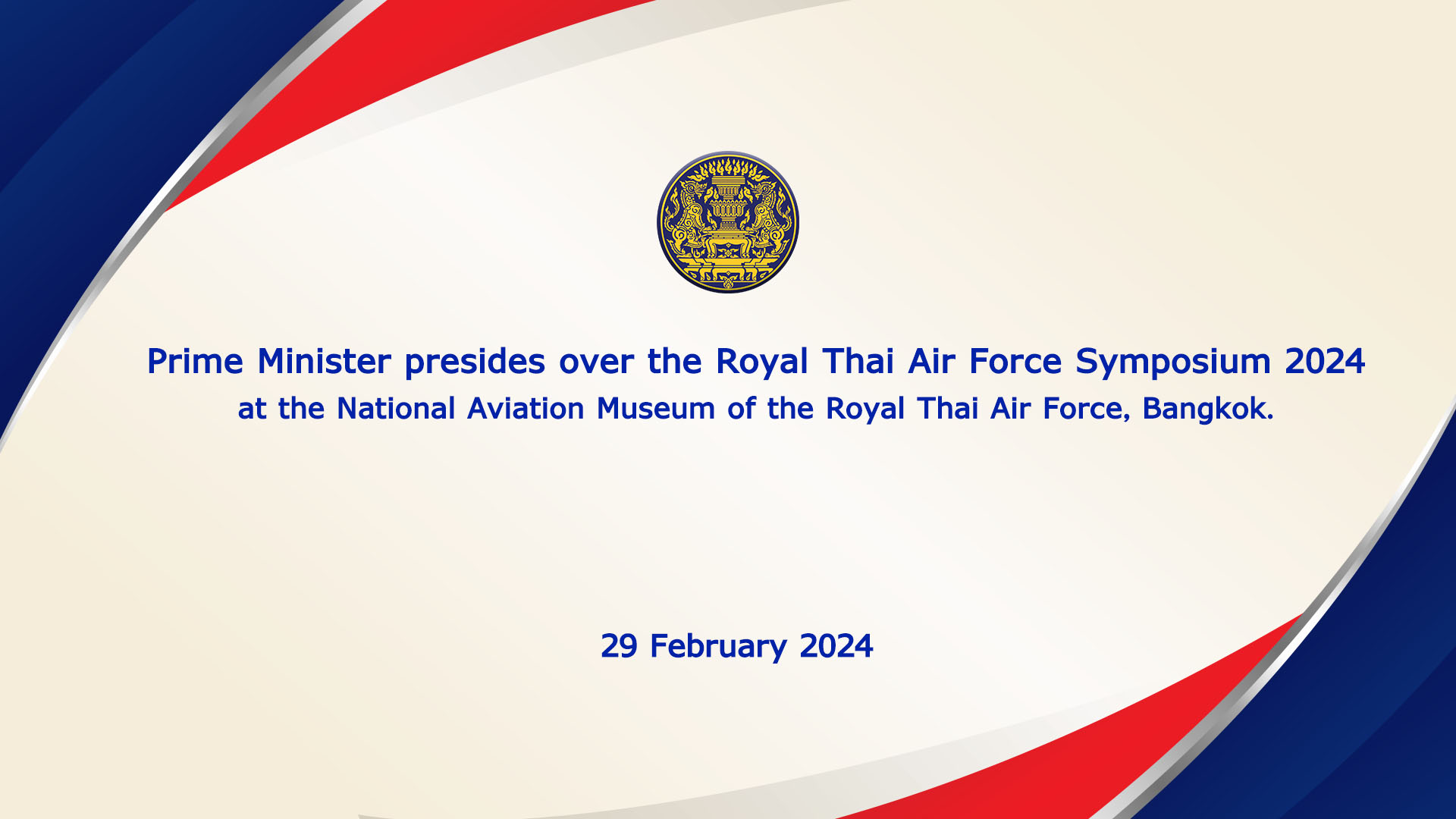 Prime Minister presides over the Royal Thai Air Force Symposium 2024
at the National Aviation Museum of the Royal Thai Air Force, Bangkok.

29 February 2024